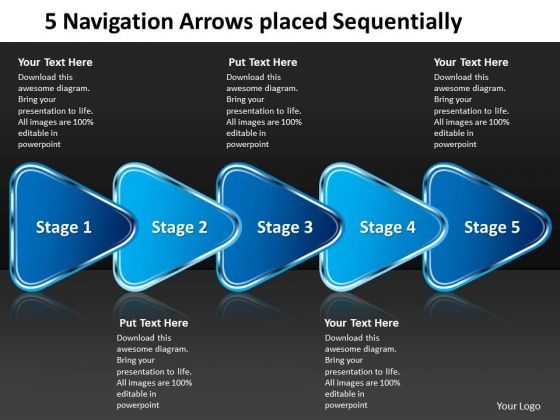 5 Navigation Arrows placed Sequentially

Your Text Here
Download this awesome diagram. Bring your presentation to life. All images are 100% editable in powerpoint

Put Text Here
Download this awesome diagram. Bring your presentation to life. All images are 100% editable in powerpoint

Your Text Here
Download this awesome diagram. Bring your presentation to life. All images are 100% editable in powerpoint

Stage 1

Stage 2

Stage 3

Stage 4

Stage 5

Put Text Here
Download this awesome diagram. Bring your presentation to life. All images are 100% editable in powerpoint

Your Text Here
Download this awesome diagram. Bring your presentation to life. All images are 100% editable in powerpoint

Your Logo